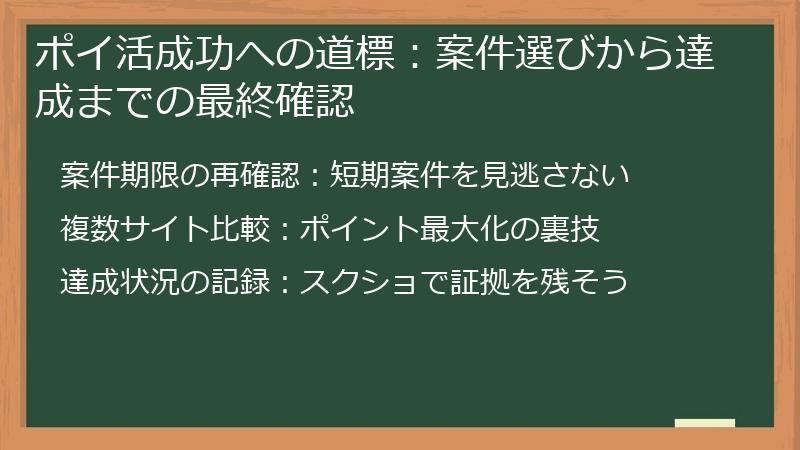 ポイ活成功への道標：案件選びから達成までの最終確認

案件期限の再確認：短期案件を見逃さない

複数サイト比較：ポイント最大化の裏技

達成状況の記録：スクショで証拠を残そう